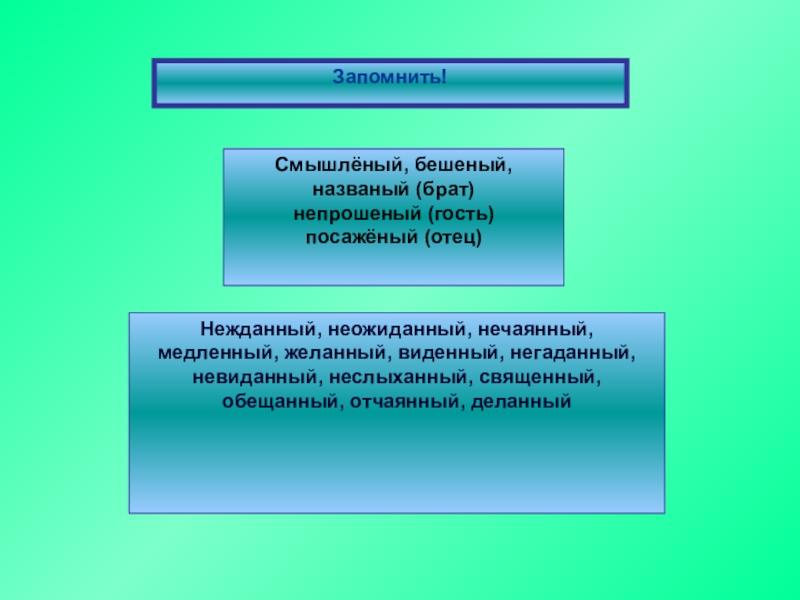 Запомнить!

Смышлёный, бешеный,
названый (брат)
непрошеный (гость)
посажёный (отец)

Нежданный, неожиданный, нечаянный,
медленный, желанный, виденный, негаданный,
невиданный, неслыханный, священный,
обещанный, отчаянный, деланный